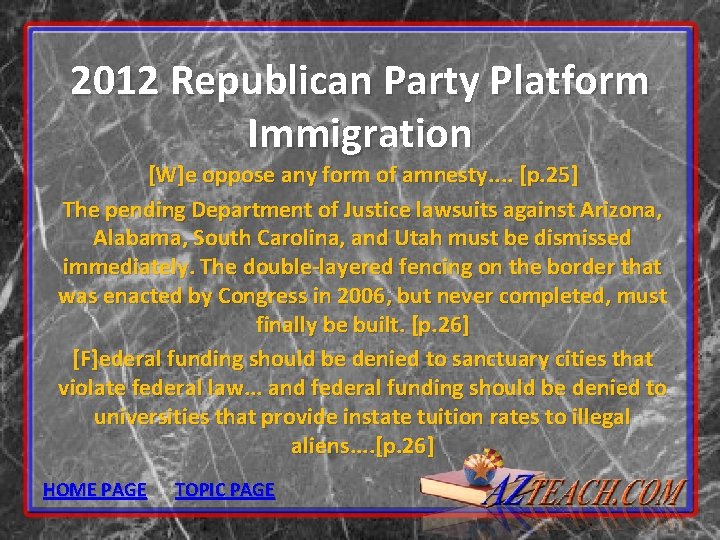 2012 Republican Party Platform Immigration

[W]e oppose any form of amnesty.... [p.25]

The pending Department of Justice lawsuits against Arizona, Alabama, South Carolina, and Utah must be dismissed immediately. The double-layered fencing on the border that was enacted by Congress in 2006, but never completed, must finally be built. [p.26]

[F]ederal funding should be denied to sanctuary cities that violate federal law... and federal funding should be denied to universities that provide instate tuition rates to illegal aliens....[p.26]

HOME PAGE TOPIC PAGE

AZTEACH.COM